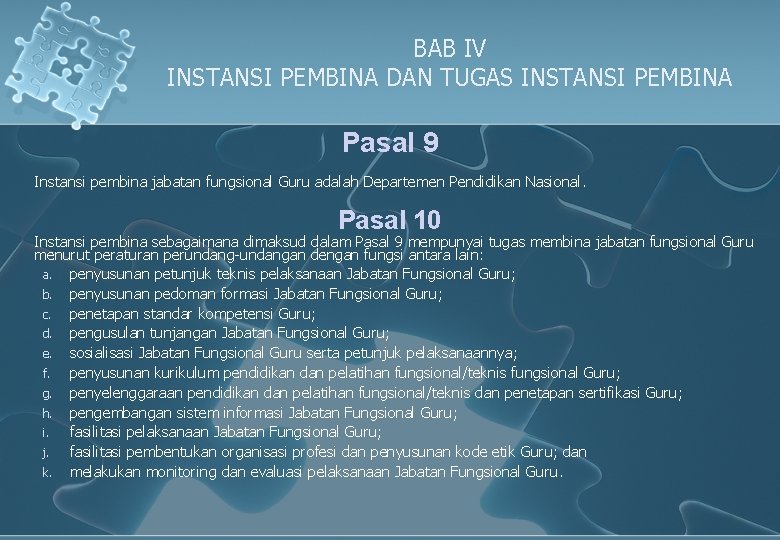 BAB IV
INSTANSI PEMBINA DAN TUGAS INSTANSI PEMBINA

Pasal 9

Instansi pembina jabatan fungsional Guru adalah Departemen Pendidikan Nasional.

Pasal 10

Instansi pembina sebagaimana dimaksud dalam Pasal 9 mempunyai tugas membina jabatan fungsional Guru menurut peraturan perundang-undangan dengan fungsi antara lain:

a. penyusunan petunjuk teknis pelaksanaan Jabatan Fungsional Guru;
b. penyusunan pedoman formasi Jabatan Fungsional Guru;
c. penetapan standar kompetensi Guru;
d. pengusulan tunjangan Jabatan Fungsional Guru;
e. sosialisasi Jabatan Fungsional Guru serta petunjuk pelaksanaannya;
f. penyusunan kurikulum pendidikan dan pelatihan fungsional/teknis fungsional Guru;
g. penyelenggaraan pendidikan dan pelatihan fungsional/teknis dan penetapan sertifikasi Guru;
h. pengembangan sistem informasi Jabatan Fungsional Guru;
i. fasilitasi pelaksanaan Jabatan Fungsional Guru;
j. fasilitasi pembentukan organisasi profesi dan penyusunan kode etik Guru; dan
k. melakukan monitoring dan evaluasi pelaksanaan Jabatan Fungsional Guru.